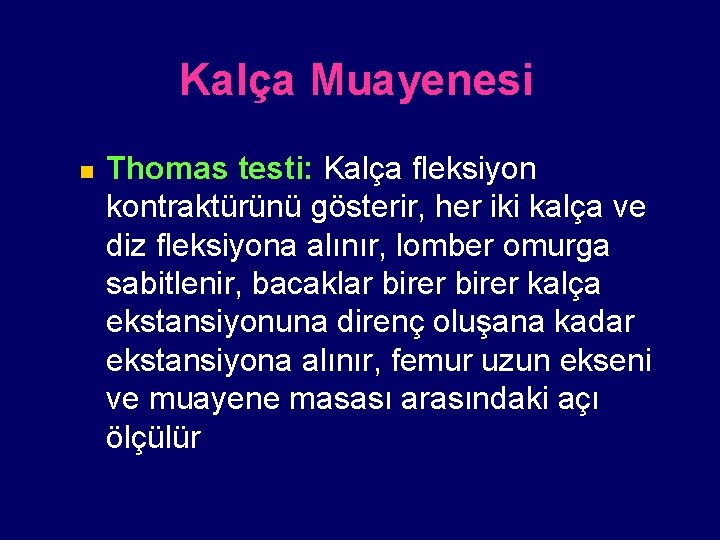 Kalça Muayenesi

Thomas testi: Kalça fleksiyon kontraktürünü gösterir, her iki kalça ve diz fleksiyona alınır, lomber omurga sabitlenir, bacaklar birer birer kalça ekstansiyonuna direnç oluşana kadar ekstansiyona alınır, femur uzun ekseni ve muayene masası arasındaki açı ölçülür